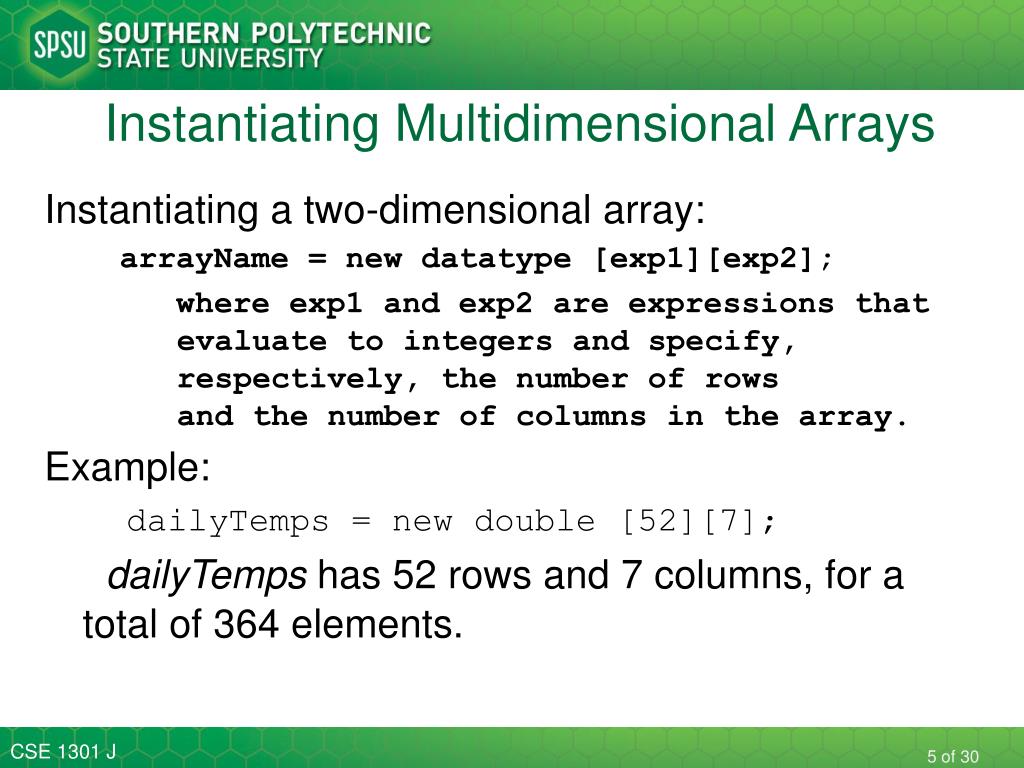 SPSU SOUTHERN POLYTECHNIC STATE UNIVERSITY

Instantiating Multidimensional Arrays

Instantiating a two-dimensional array:

arrayName = new datatype [exp1][exp2];

where exp1 and exp2 are expressions that evaluate to integers and specify, respectively, the number of rows and the number of columns in the array.

Example:

dailyTemps = new double [52][7];

dailyTemps has 52 rows and 7 columns, for a total of 364 elements.

CSE 1301 J

5 of 30